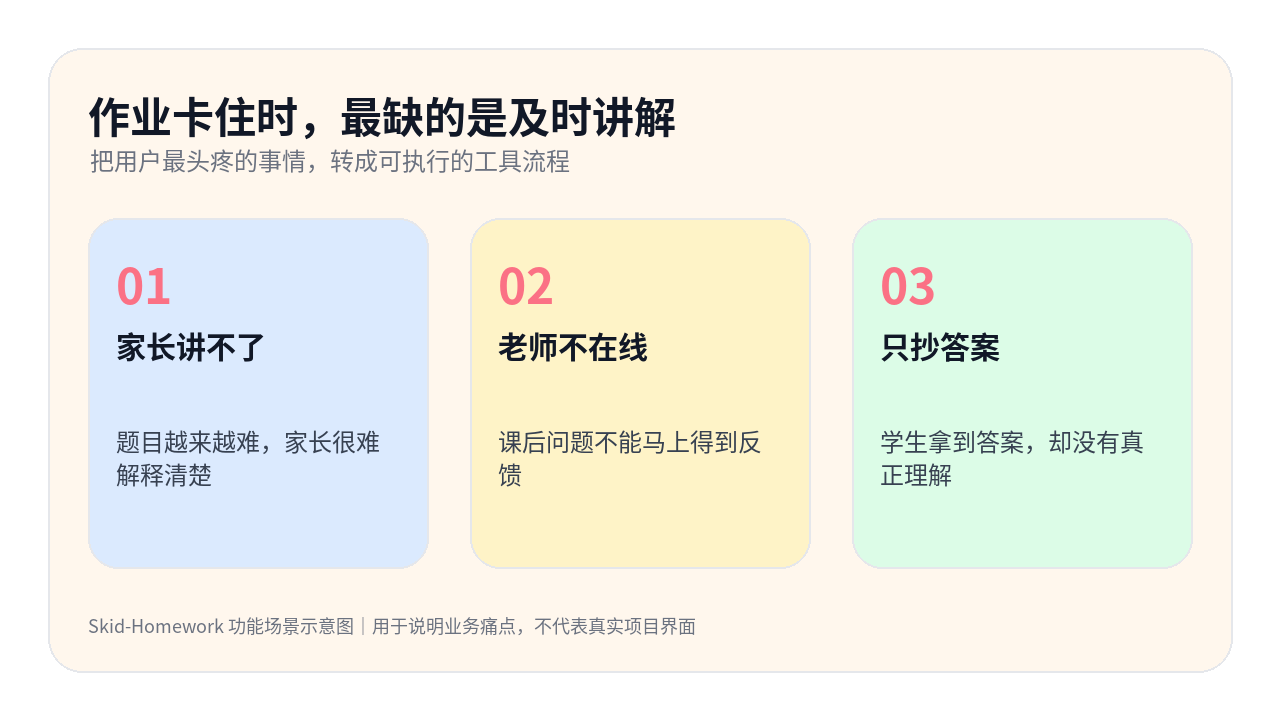 作业卡住时，最缺的是及时讲解
把用户最头疼的事情，转成可执行的工具流程

01
家长讲不了
题目越来越难，家长很难解释清楚

02
老师不在线
课后问题不能马上得到反馈

03
只抄答案
学生拿到答案，却没有真正理解

Skid-Homework 功能场景示意图｜用于说明业务痛点，不代表真实项目界面